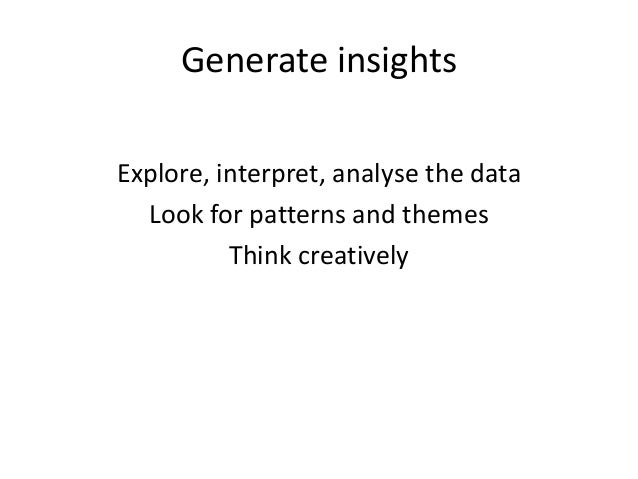 Generate insights

Explore, interpret, analyse the data
Look for patterns and themes
Think creatively